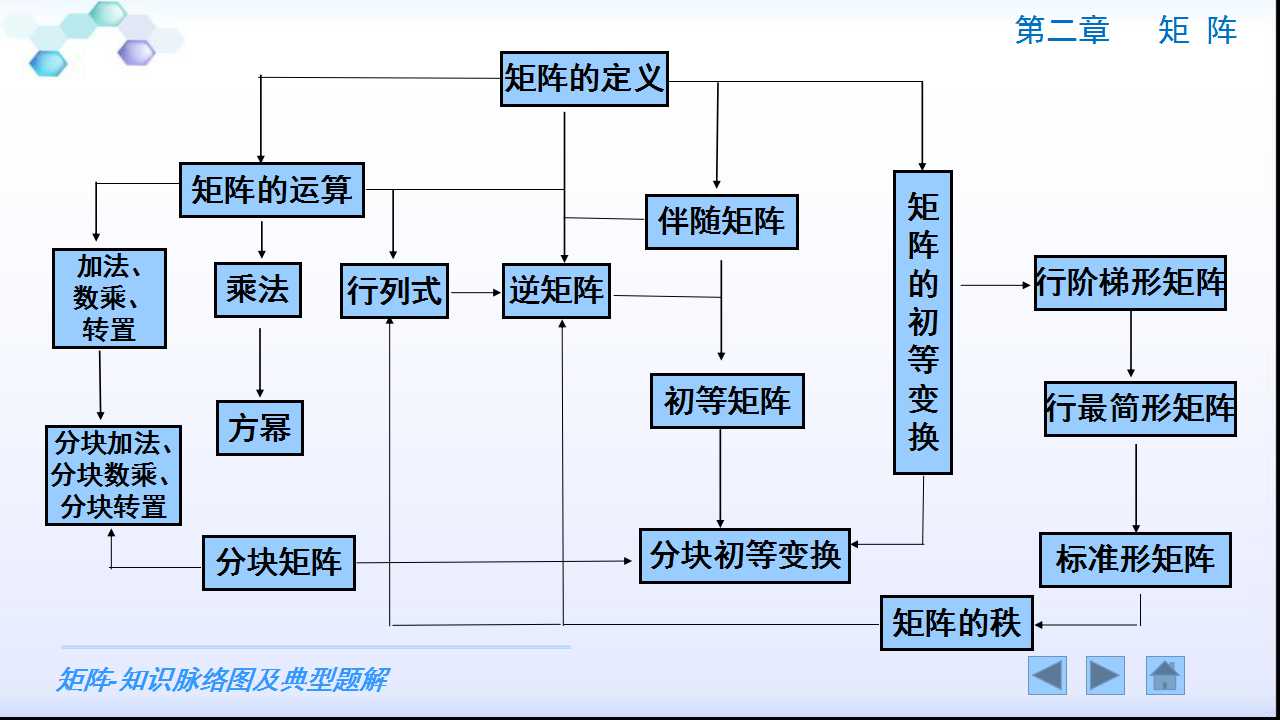 第二章　矩 阵

矩阵的定义

矩阵的运算

伴随矩阵

矩阵的初等变换

加法、数乘、转置

乘法

行列式

逆矩阵

行阶梯形矩阵

方幂

初等矩阵

行最简形矩阵

分块加法、分块数乘、分块转置

分块矩阵

分块初等变换

标准形矩阵

矩阵的秩

矩阵-知识脉络图及典型题解